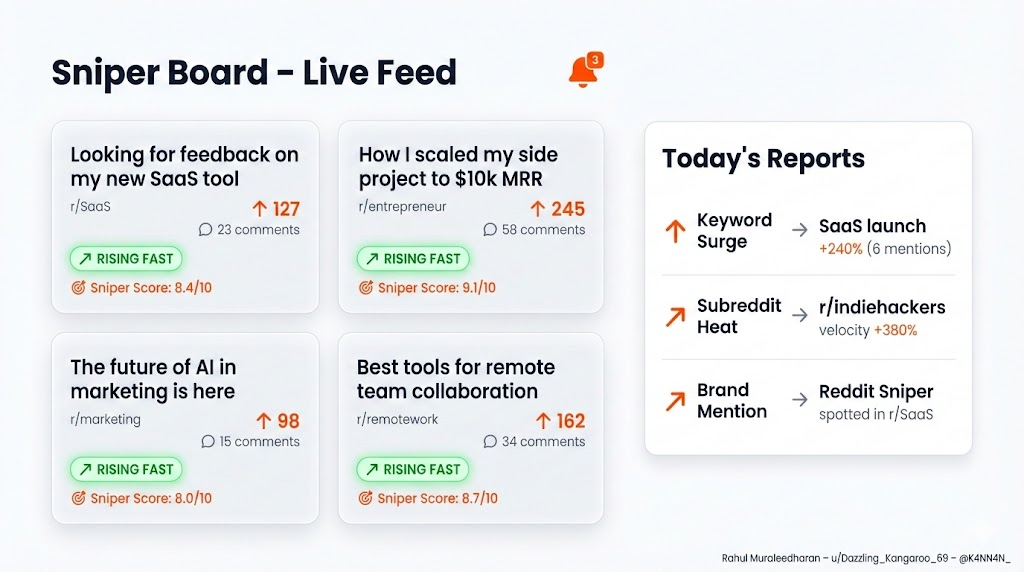 Sniper Board - Live Feed

3

Looking for feedback on my new SaaS tool
r/SaaS
↑ 127
23 comments
↗ RISING FAST
Sniper Score: 8.4/10

How I scaled my side project to $10k MRR
r/entrepreneur
↑ 245
58 comments
↗ RISING FAST
Sniper Score: 9.1/10

The future of AI in marketing is here
r/marketing
↑ 98
15 comments
↗ RISING FAST
Sniper Score: 8.0/10

Best tools for remote team collaboration
r/remotework
↑ 162
34 comments
↗ RISING FAST
Sniper Score: 8.7/10

Today's Reports

Keyword Surge → SaaS launch
+240% (6 mentions)

Subreddit Heat → r/indiehackers
velocity +380%

Brand Mention → Reddit Sniper
spotted in r/SaaS

Rahul Muraleedharan – u/Dazzling_Kangaroo_69 – @K4NN4N_